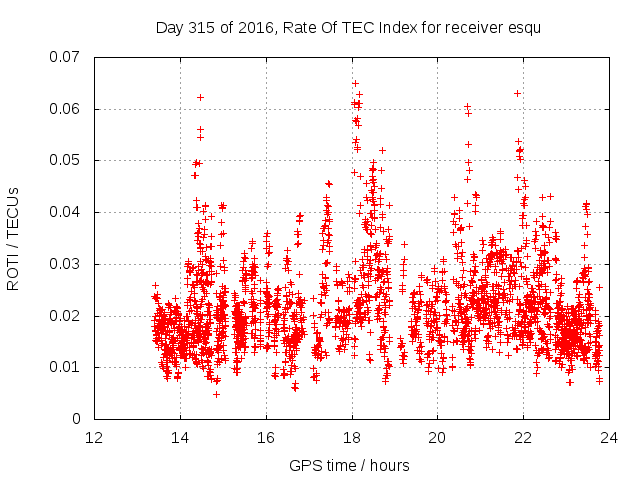 Day 315 of 2016, Rate Of TEC Index for receiver esqu

ROTI / TECUs

0.07
0.06
0.05
0.04
0.03
0.02
0.01
0

12
14
16
18
20
22
24

GPS time / hours